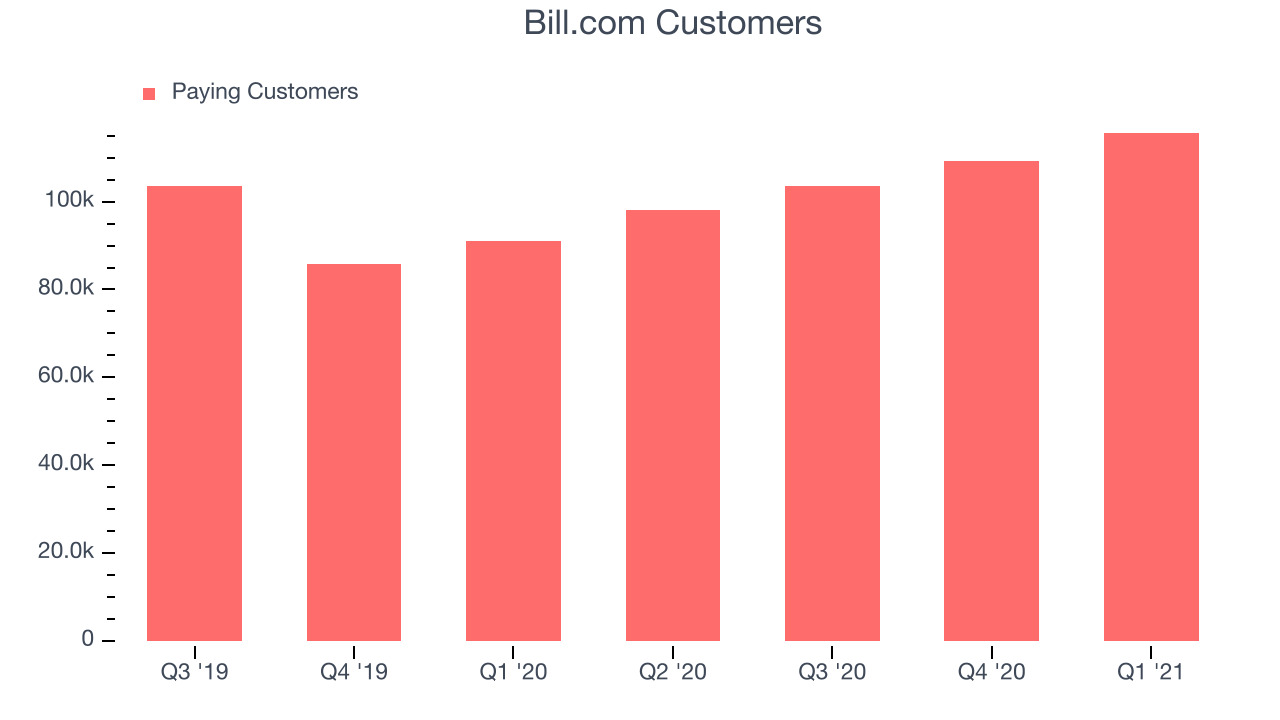 Bill.com Customers

Paying Customers

100k
80.0k
60.0k
40.0k
20.0k
0

Q3 '19
Q4 '19
Q1 '20
Q2 '20
Q3 '20
Q4 '20
Q1 '21